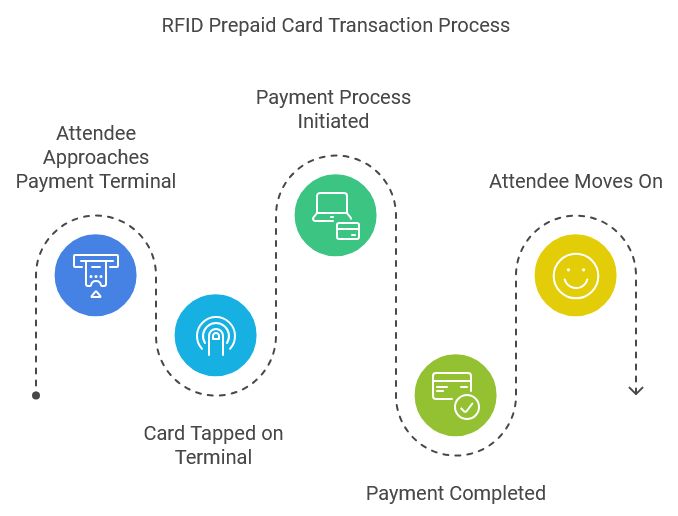 RFID Prepaid Card Transaction Process

Attendee Approaches Payment Terminal

Card Tapped on Terminal

Payment Process Initiated

Payment Completed

Attendee Moves On